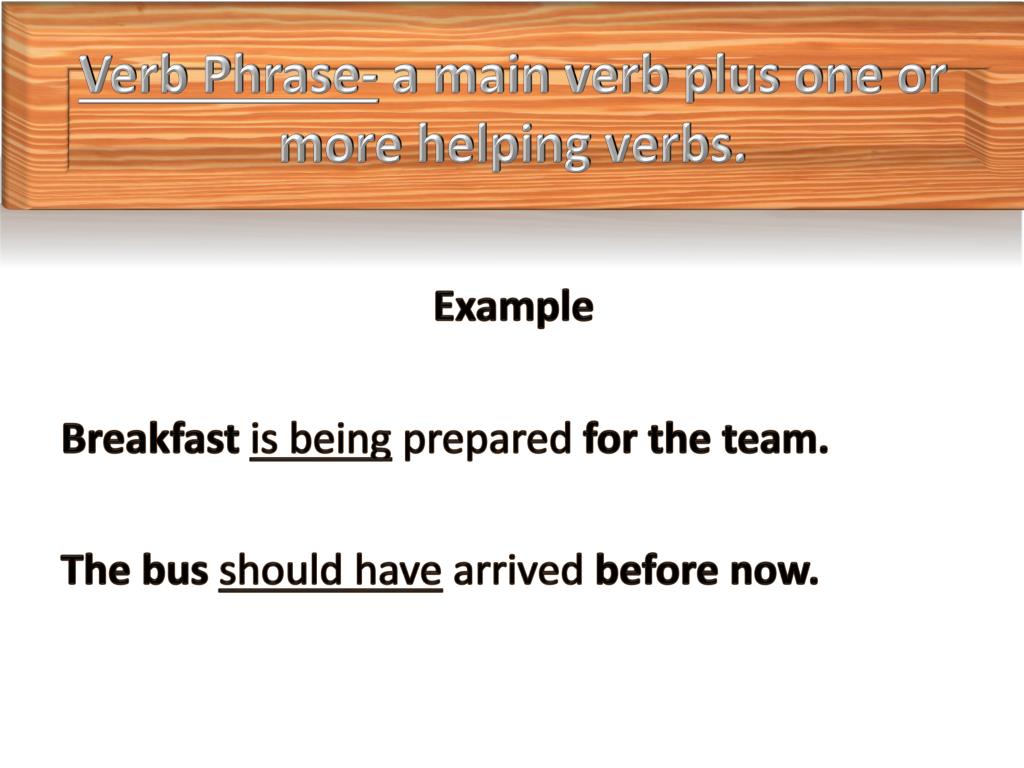 Verb Phrase- a main verb plus one or more helping verbs.

Example

Breakfast is being prepared for the team.

The bus should have arrived before now.